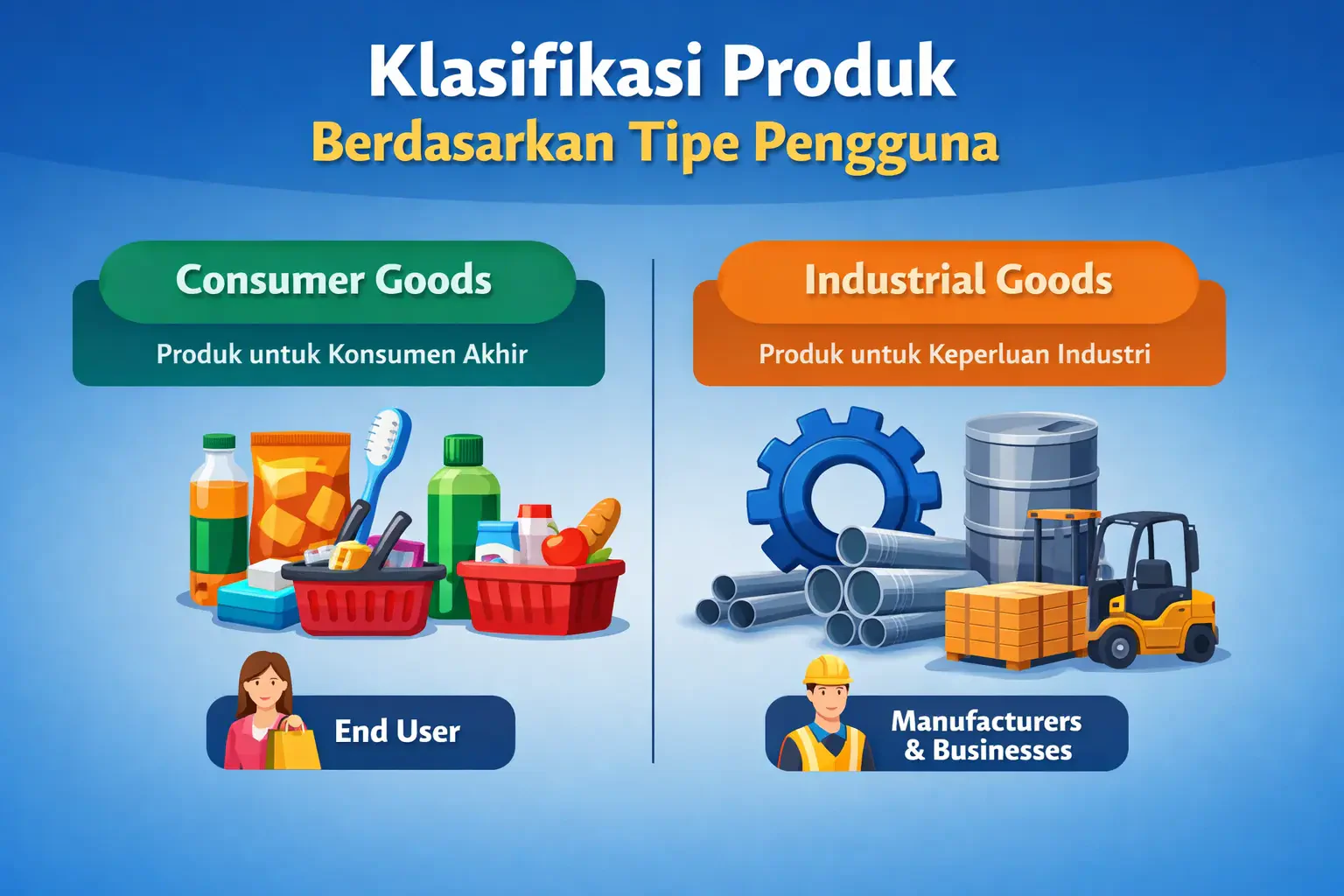 Klasifikasi Produk
Berdasarkan Tipe Pengguna

Consumer Goods
Produk untuk Konsumen Akhir

End User

Industrial Goods
Produk untuk Keperluan Industri

Manufacturers & Businesses